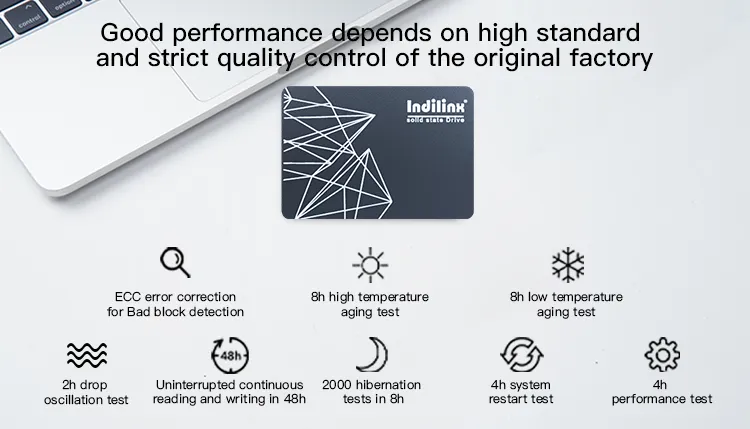 control option

Good performance depends on high standard and strict quality control of the original factory

Indilinx
solid state Drive

ECC error correction for Bad block detection

8h high temperature aging test

8h low temperature aging test

2h drop oscillation test

48h

Uninterrupted continuous reading and writing in 48h

2000 hibernation tests in 8h

4h system restart test

4h performance test